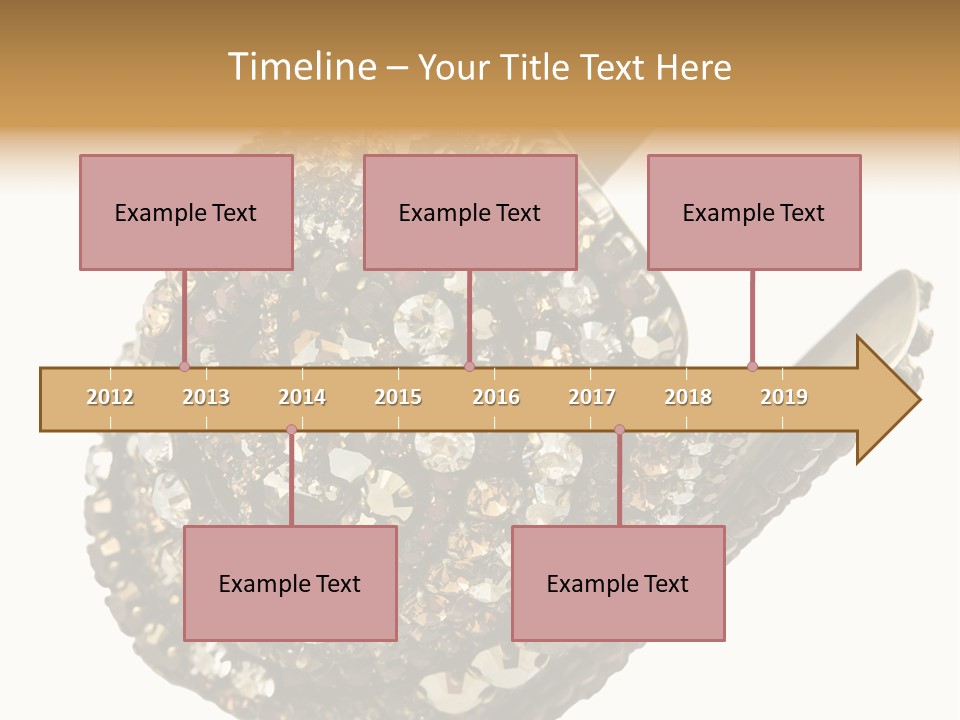 Timeline – Your Title Text Here

Example Text

Example Text

Example Text

2012 2013 2014 2015 2016 2017 2018 2019

Example Text

Example Text